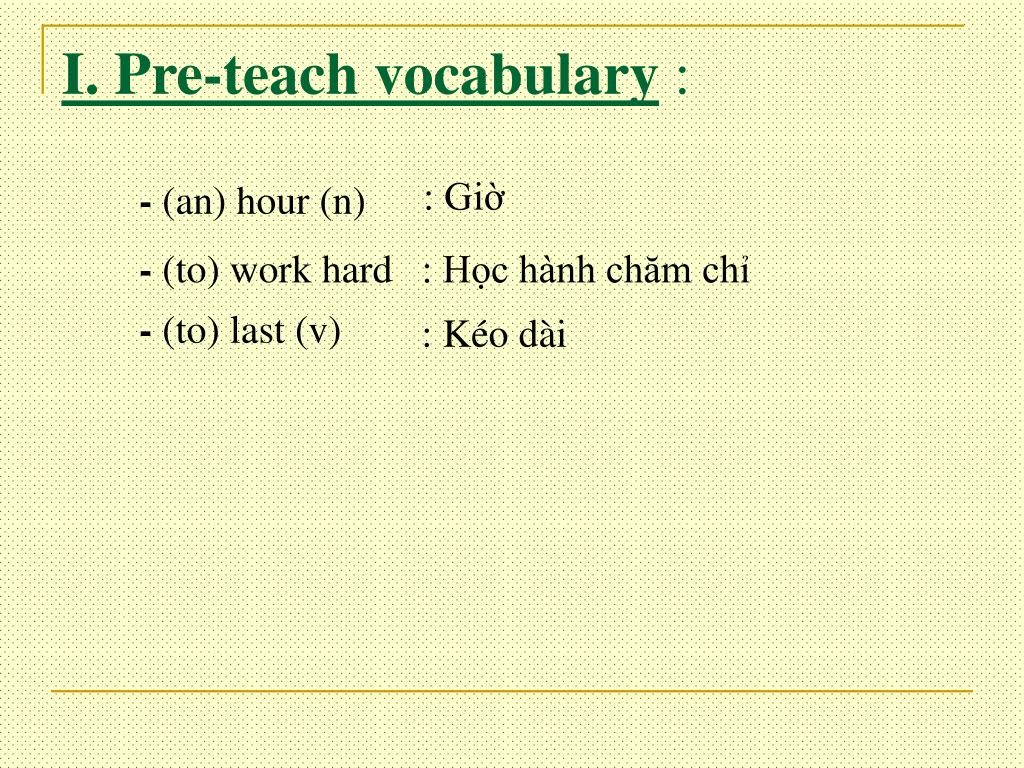 I. Pre-teach vocabulary :

- (an) hour (n) : Giờ

- (to) work hard : Học hành chăm chỉ

- (to) last (v) : Kéo dài